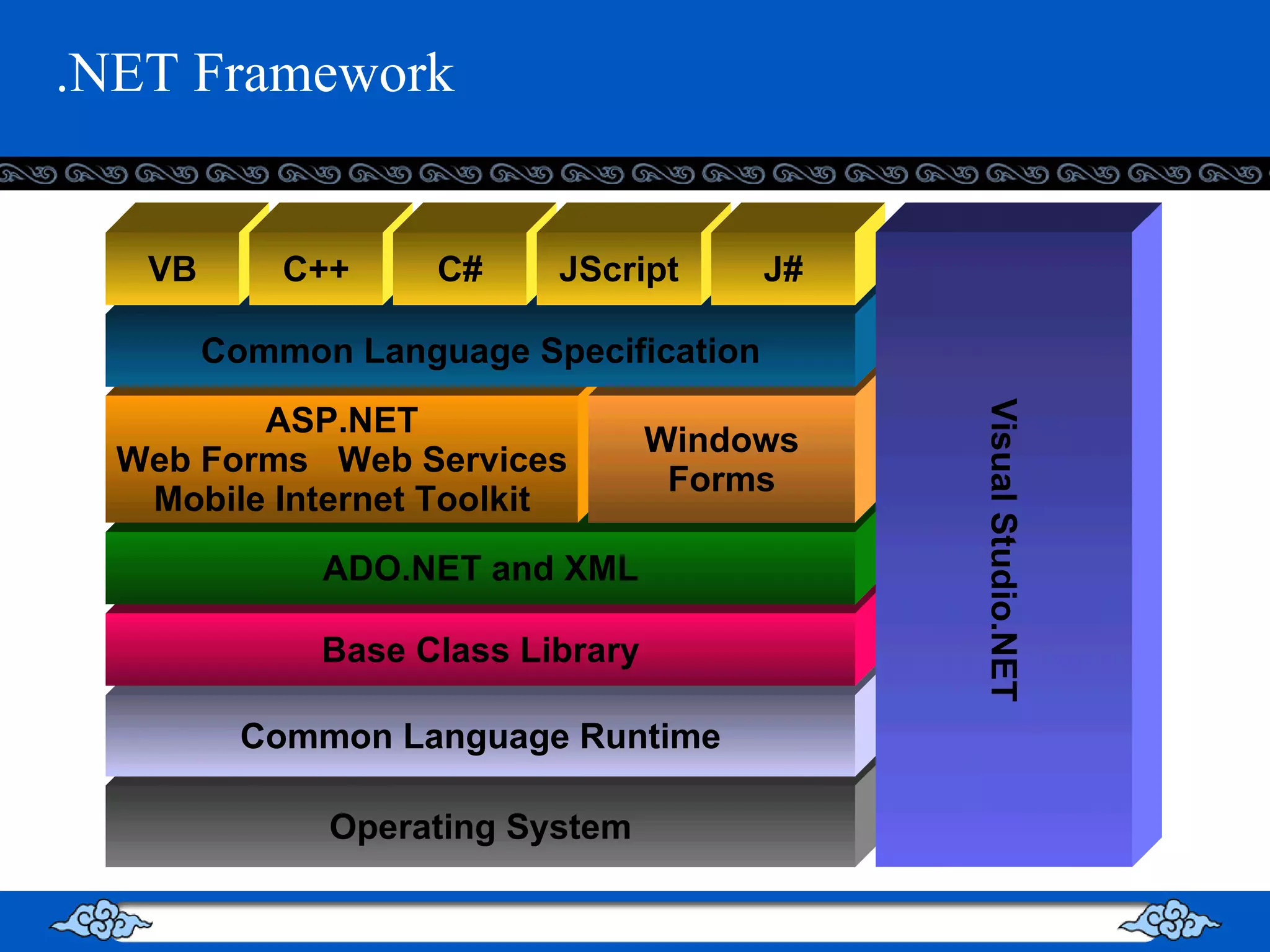 .NET Framework

VB C++ C# JScript J#

Common Language Specification

ASP.NET
Web Forms Web Services
Mobile Internet Toolkit

Windows Forms

ADO.NET and XML

Base Class Library

Common Language Runtime

Operating System

Visual Studio.NET